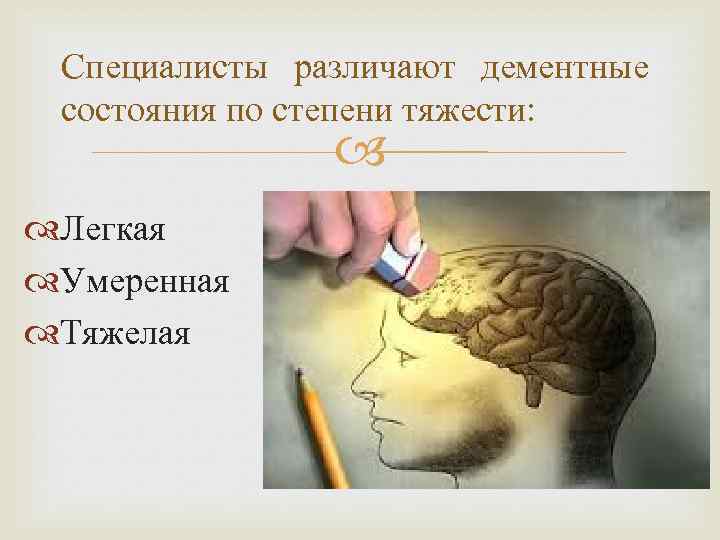 Специалисты различают дементные состояния по степени тяжести:

Легкая
Умеренная
Тяжелая